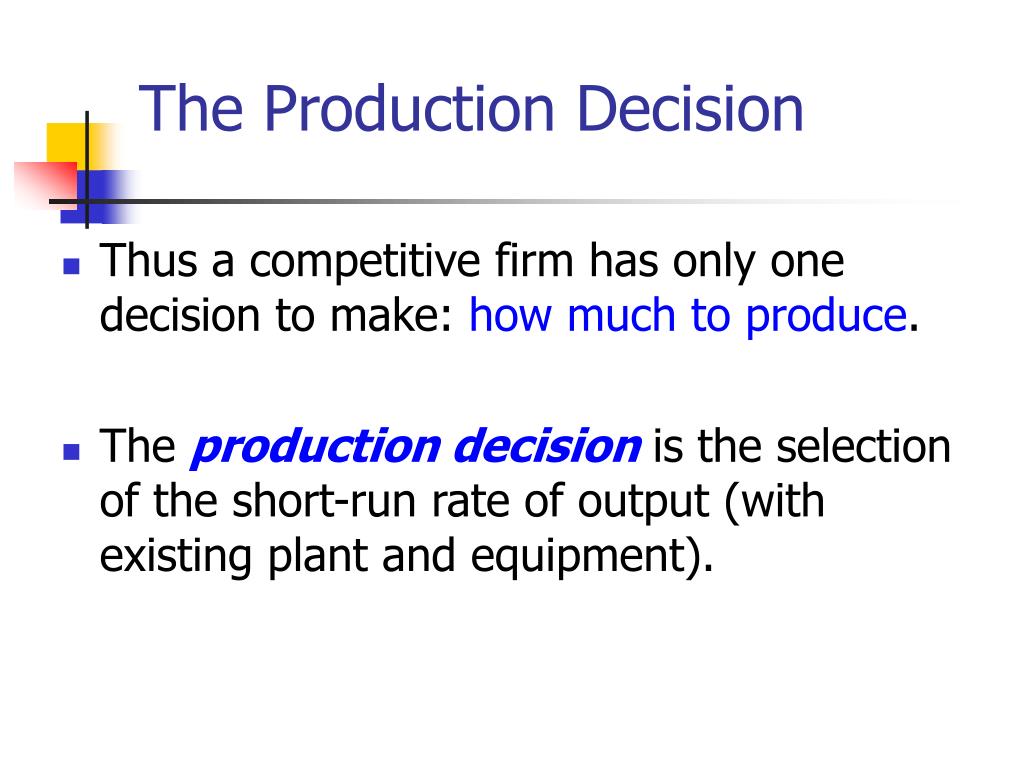 The Production Decision

Thus a competitive firm has only one decision to make: how much to produce.

The production decision is the selection of the short-run rate of output (with existing plant and equipment).